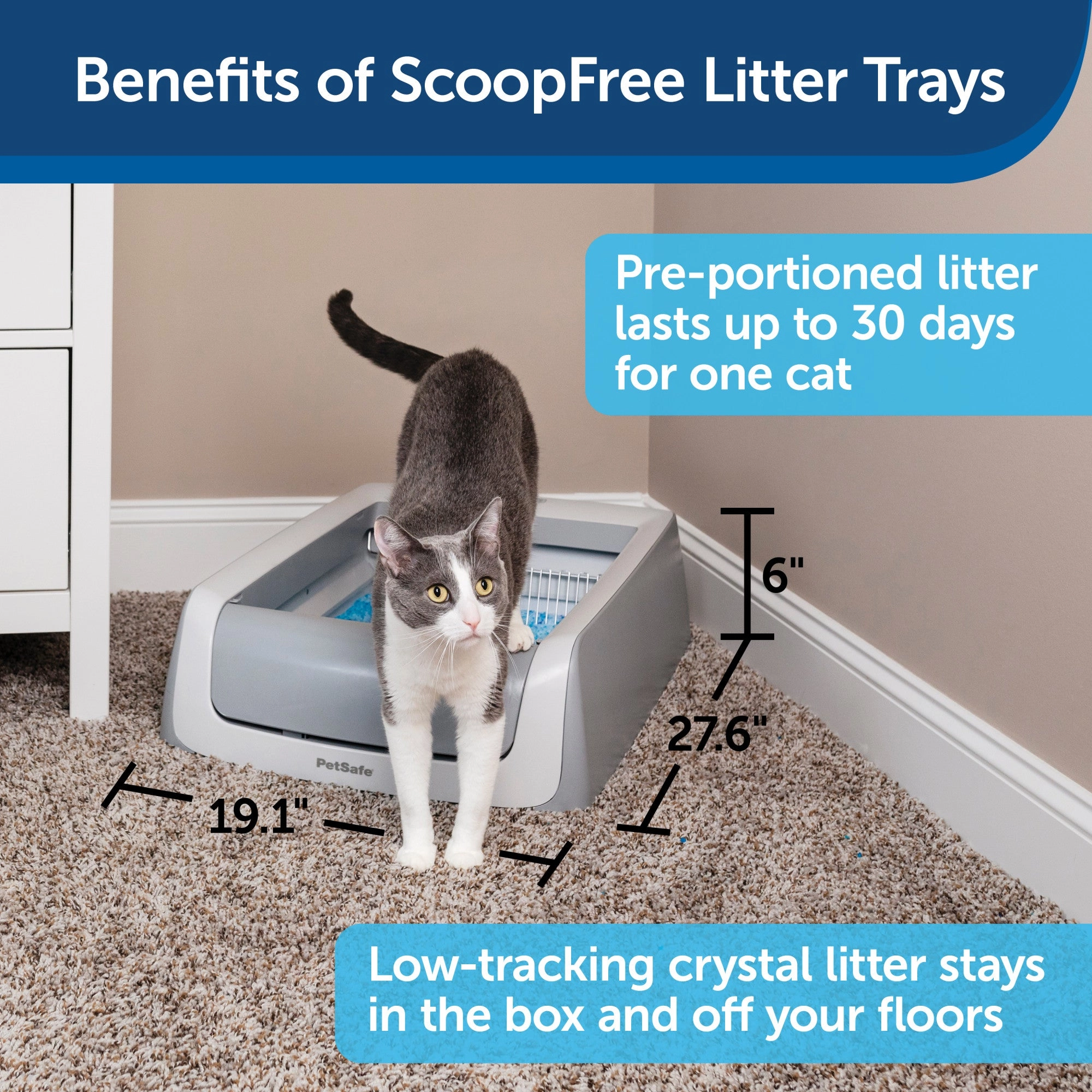 Benefits of ScoopFree Litter Trays

Pre-portioned litter lasts up to 30 days for one cat

6"

27.6"

19.1"

PetSafe

Low-tracking crystal litter stays in the box and off your floors